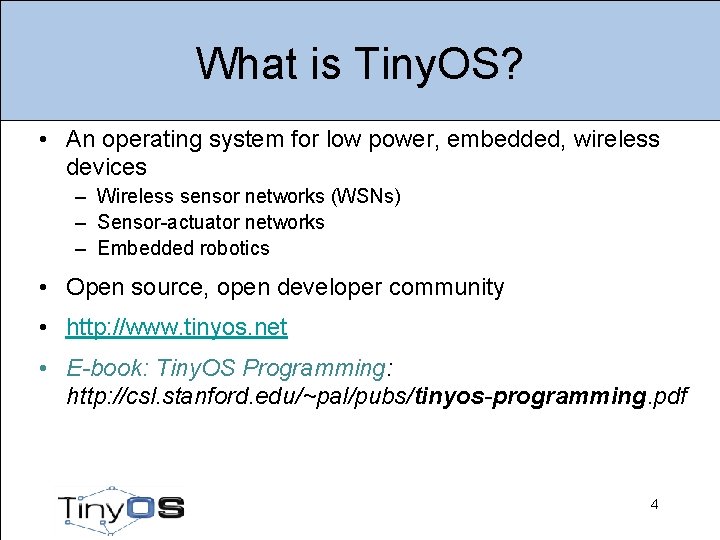 What is TinyOS?

• An operating system for low power, embedded, wireless devices
– Wireless sensor networks (WSNs)
– Sensor-actuator networks
– Embedded robotics

• Open source, open developer community

• http://www.tinyos.net

• E-book: TinyOS Programming: http://csl.stanford.edu/~pal/pubs/tinyos-programming.pdf

TinyOS

4